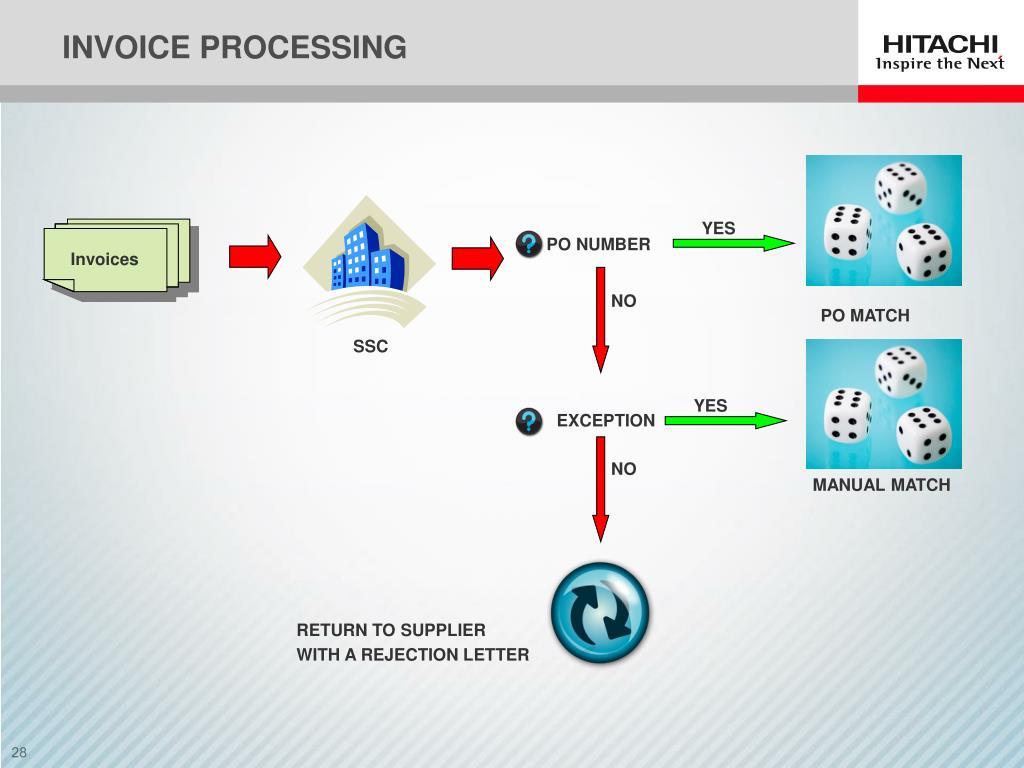 INVOICE PROCESSING

HITACHI
Inspire the Next

Invoices

SSC

? PO NUMBER

YES

PO MATCH

NO

? EXCEPTION

YES

MANUAL MATCH

NO

RETURN TO SUPPLIER
WITH A REJECTION LETTER

28